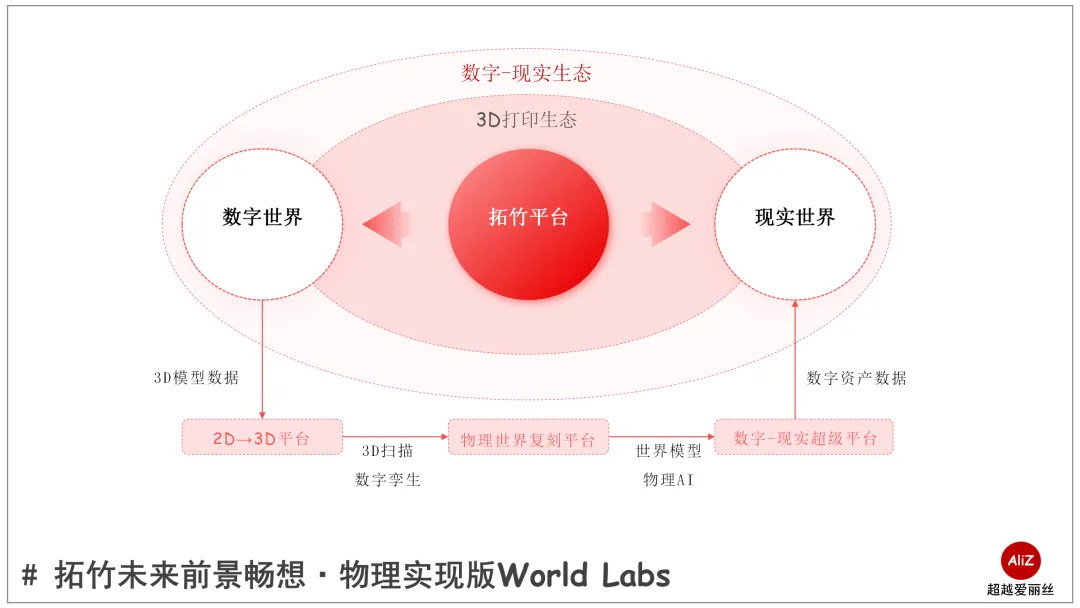 数字-现实生态

3D打印生态

数字世界

拓竹平台

现实世界

3D模型数据

数字资产数据

2D→3D平台

3D扫描

数字孪生

物理世界复刻平台

世界模型

物理AI

数字-现实超级平台

# 拓竹未来前景畅想 · 物理实现版World Labs

AliZ
超越爱丽丝